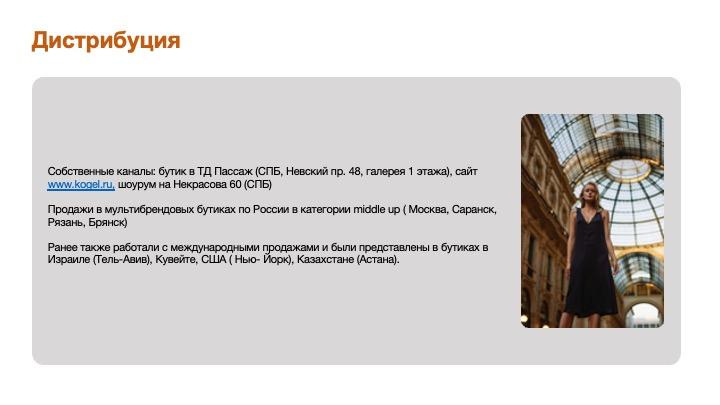 Дистрибуция

Собственные каналы: бутик в ТД Пассаж (СПБ, Невский пр. 48, галерея 1 этажа), сайт www.kogel.ru, шоурум на Некрасова 60 (СПБ)

Продажи в мультибрендовых бутиках по России в категории middle up ( Москва, Саранск, Рязань, Брянск)

Ранее также работали с международными продажами и были представлены в бутиках в Израиле (Тель-Авив), Кувейте, США ( Нью- Йорк), Казахстане (Астана).